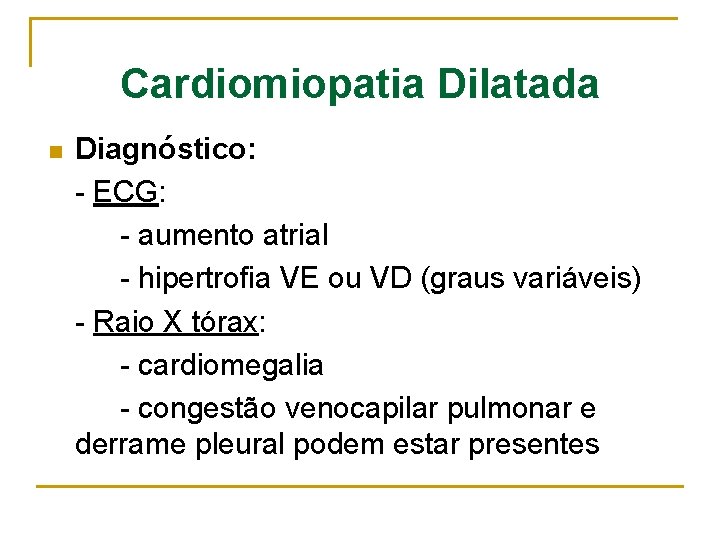 Cardiomiopatia Dilatada

Diagnóstico:
- ECG:
- aumento atrial
- hipertrofia VE ou VD (graus variáveis)
- Raio X tórax:
- cardiomegalia
- congestão venocapilar pulmonar e derrame pleural podem estar presentes